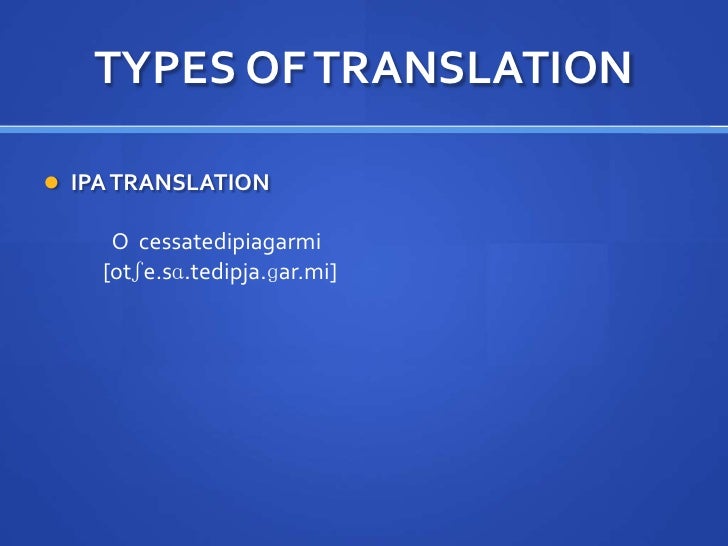 TYPES OF TRANSLATION

IPA TRANSLATION

O cessatedipiagarmi
[otʃe.sɑ.tedipja.ɡar.mi]